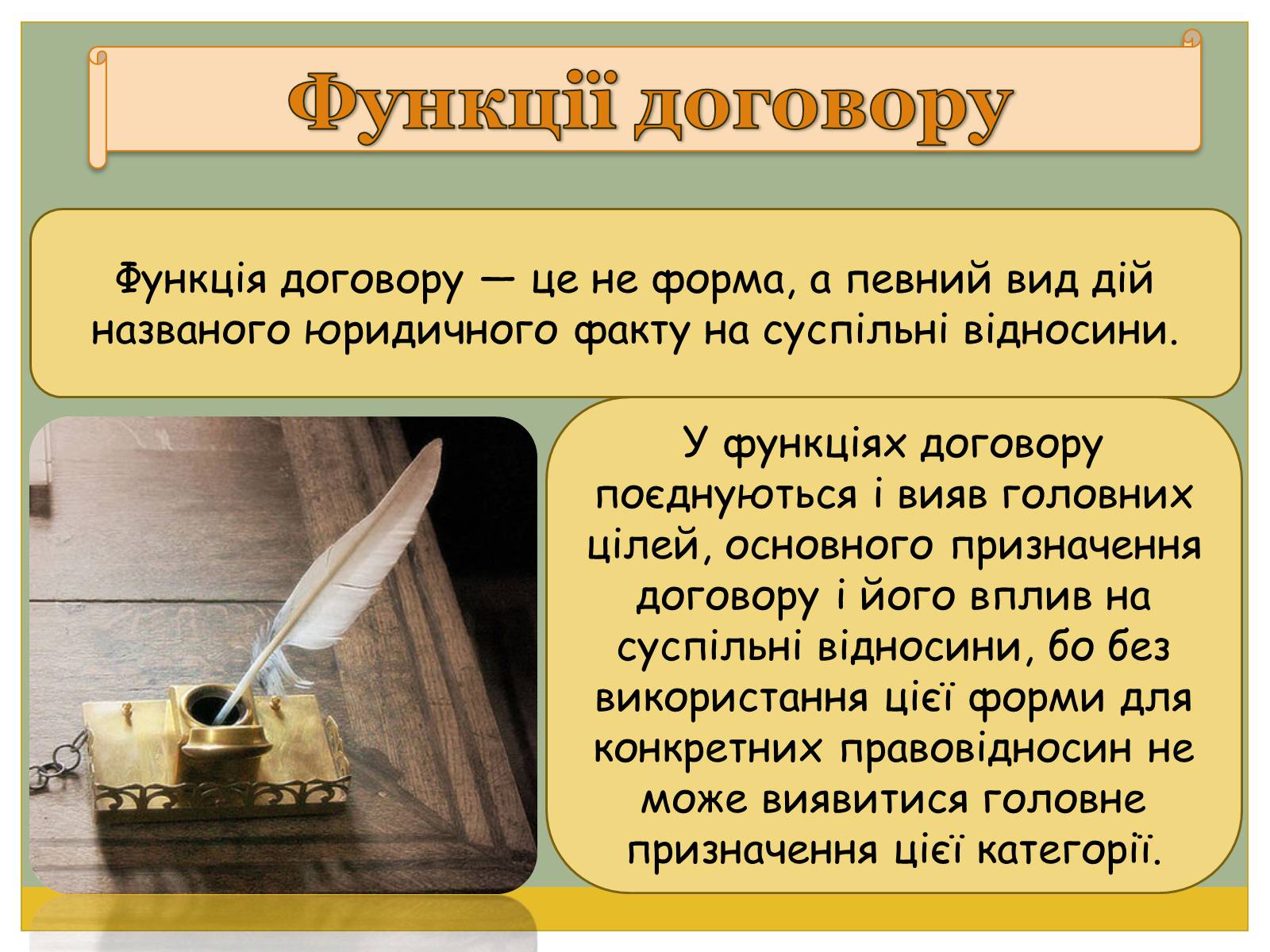 Функції договору

Функція договору — це не форма, а певний вид дій названого юридичного факту на суспільні відносини.

У функціях договору поєднуються і вияв головних цілей, основного призначення договору і його вплив на суспільні відносини, бо без використання цієї форми для конкретних правовідносин не може виявитися головне призначення цієї категорії.